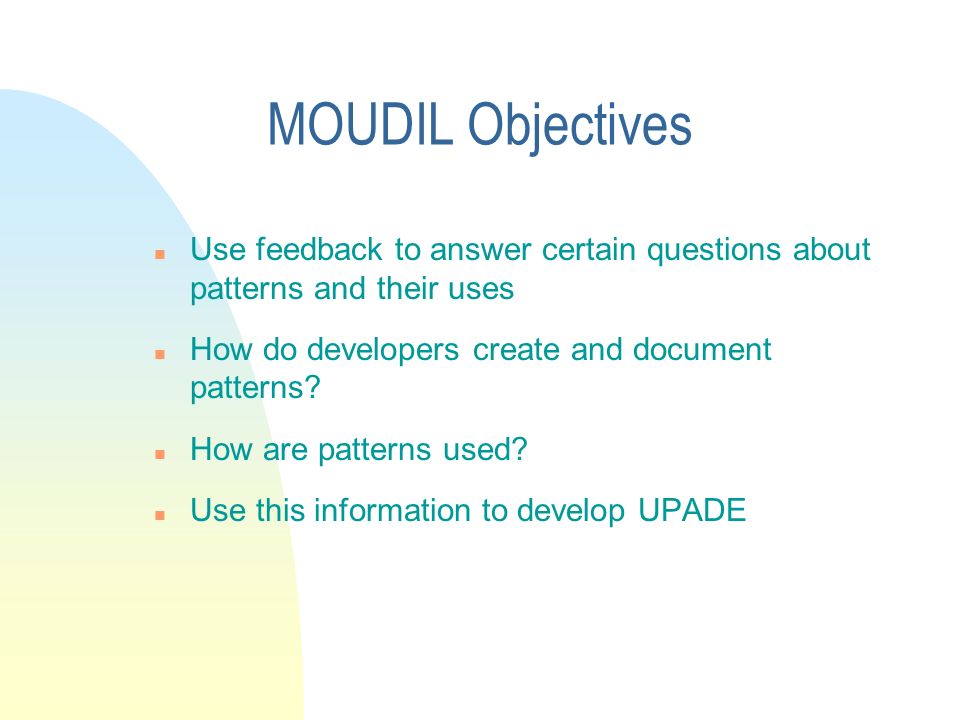 MOUDIL Objectives

- Use feedback to answer certain questions about patterns and their uses
- How do developers create and document patterns?
- How are patterns used?
- Use this information to develop UPADE